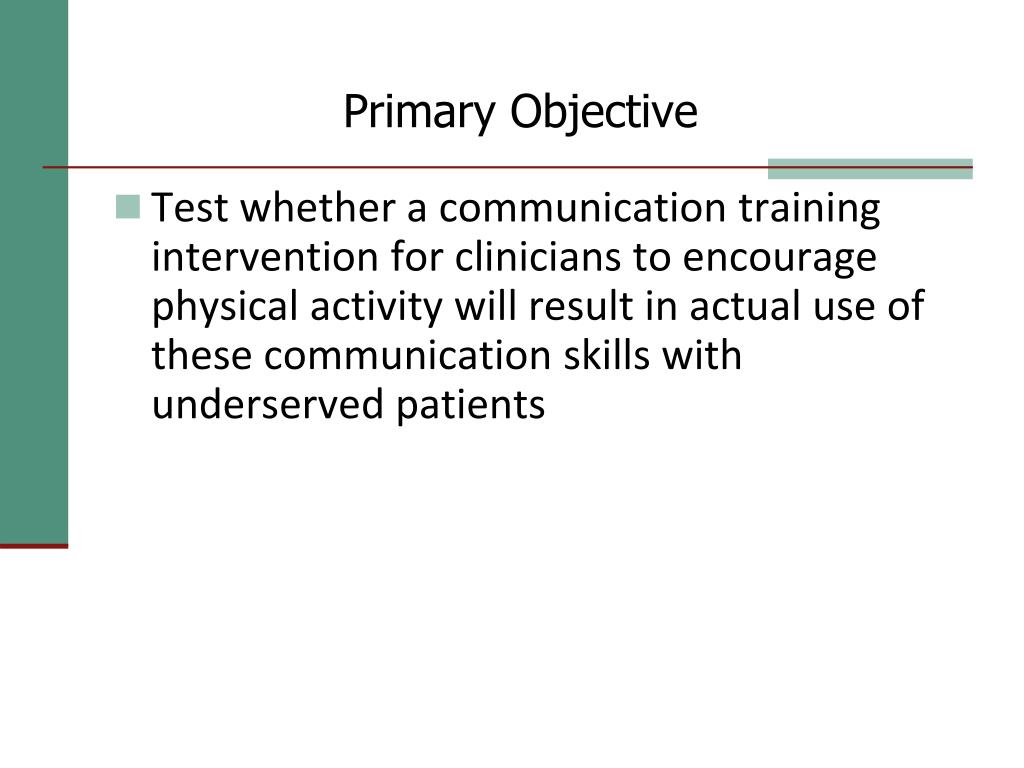 Primary Objective

Test whether a communication training intervention for clinicians to encourage physical activity will result in actual use of these communication skills with underserved patients